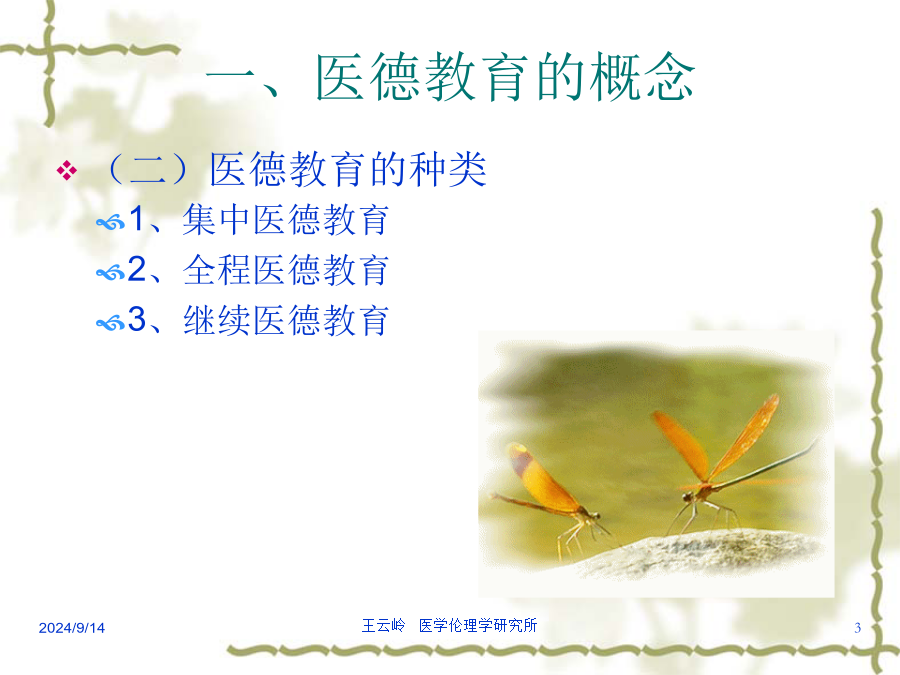 一、医德教育的概念

（二）医德教育的种类

1、集中医德教育

2、全程医德教育

3、继续医德教育

2024/9/14

王云岭 医学伦理学研究所

3